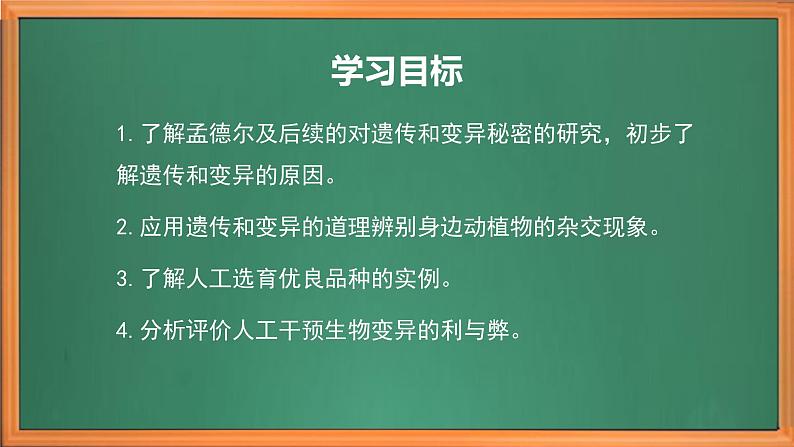 学习目标

1. 了解孟德尔及后续的对遗传和变异秘密的研究，初步了解遗传和变异的原因。

2. 应用遗传和变异的道理辨别身边动植物的杂交现象。

3. 了解人工选育优良品种的实例。

4. 分析评价人工干预生物变异的利与弊。